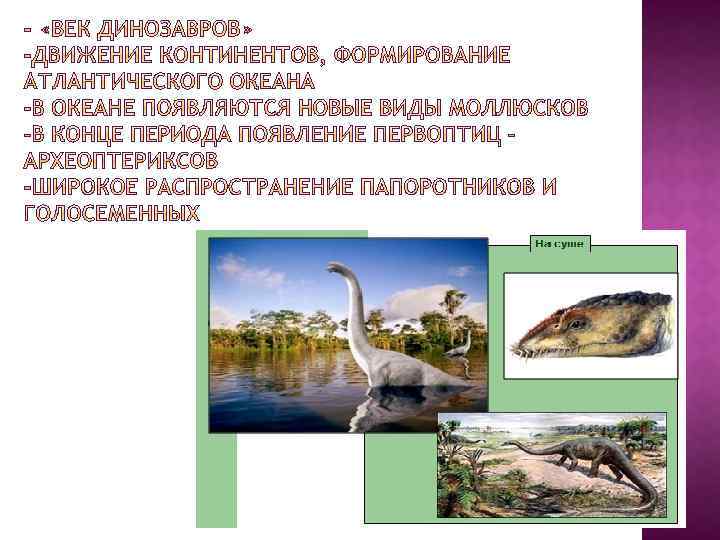 - «ВЕК ДИНОЗАВРОВ»
-ДВИЖЕНИЕ КОНТИНЕНТОВ, ФОРМИРОВАНИЕ АТЛАНТИЧЕСКОГО ОКЕАНА
-В ОКЕАНЕ ПОЯВЛЯЮТСЯ НОВЫЕ ВИДЫ МОЛЛЮСКОВ
-В КОНЦЕ ПЕРИОДА ПОЯВЛЕНИЕ ПЕРВОПТИЦ - АРХЕОПТЕРИКСОВ
-ШИРОКОЕ РАСПРОСТРАНЕНИЕ ПАПОРОТНИКОВ И ГОЛОСЕМЕННЫХ

На суше